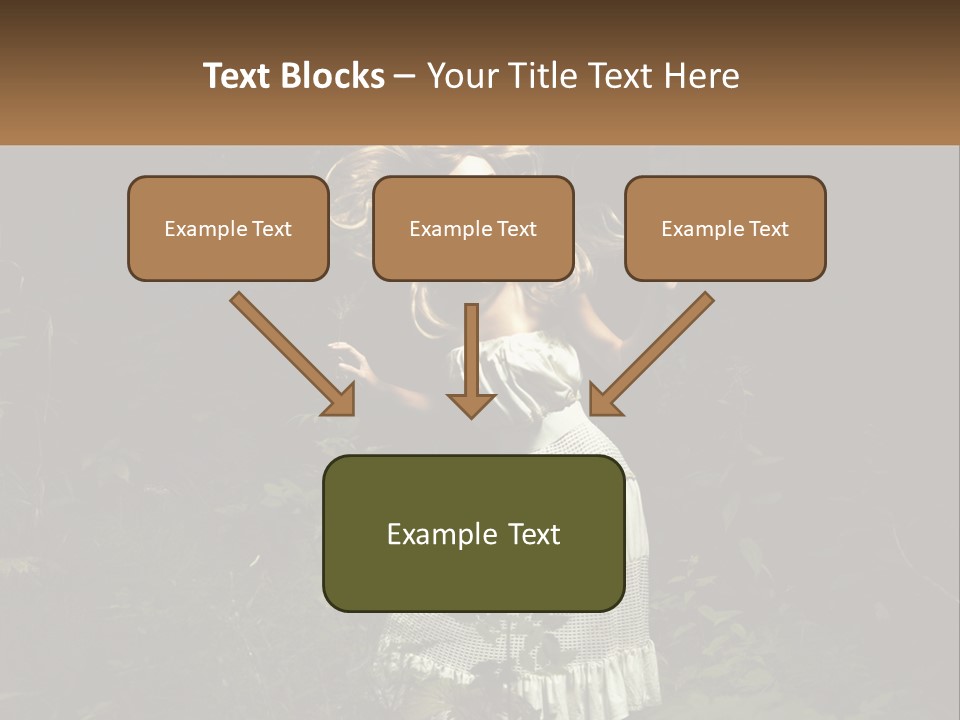 Text Blocks – Your Title Text Here

Example Text

Example Text

Example Text

Example Text